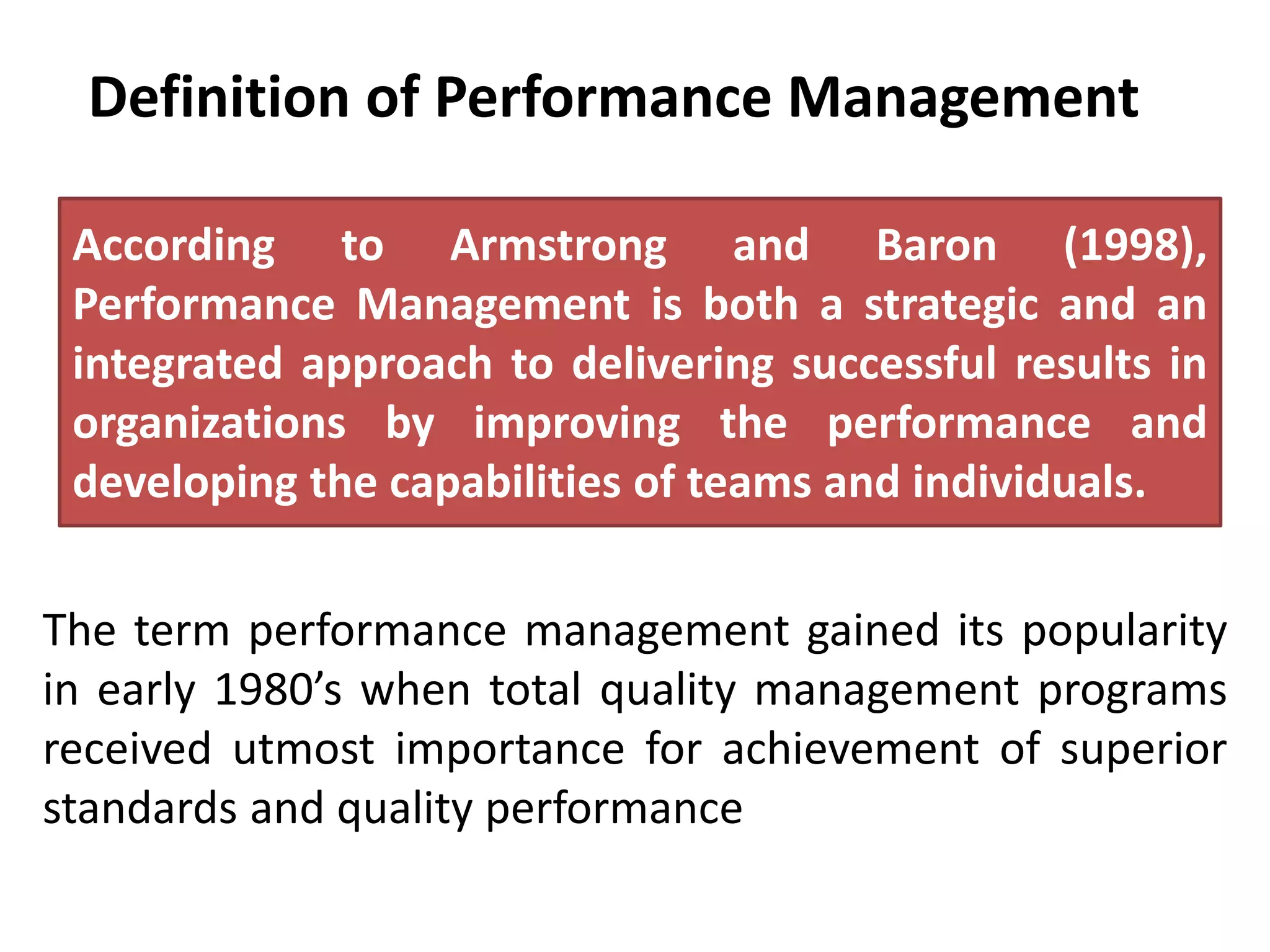 Definition of Performance Management

According to Armstrong and Baron (1998), Performance Management is both a strategic and an integrated approach to delivering successful results in organizations by improving the performance and developing the capabilities of teams and individuals.

The term performance management gained its popularity in early 1980’s when total quality management programs received utmost importance for achievement of superior standards and quality performance